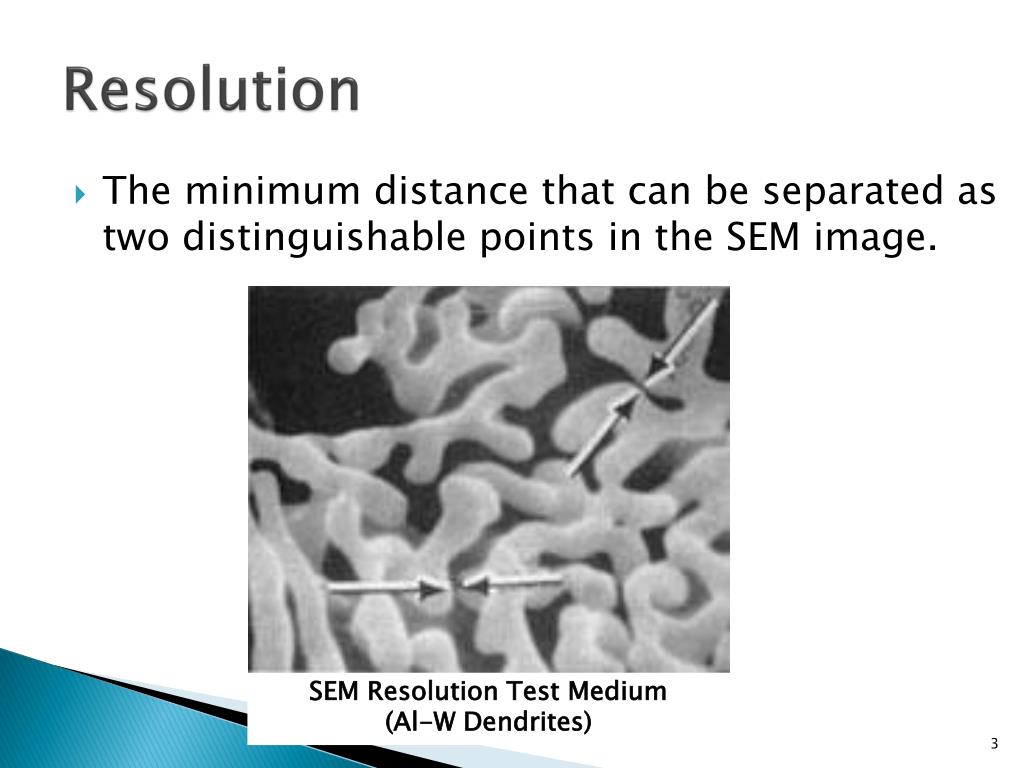 Resolution

The minimum distance that can be separated as two distinguishable points in the SEM image.

SEM Resolution Test Medium
(Al-W Dendrites)

3